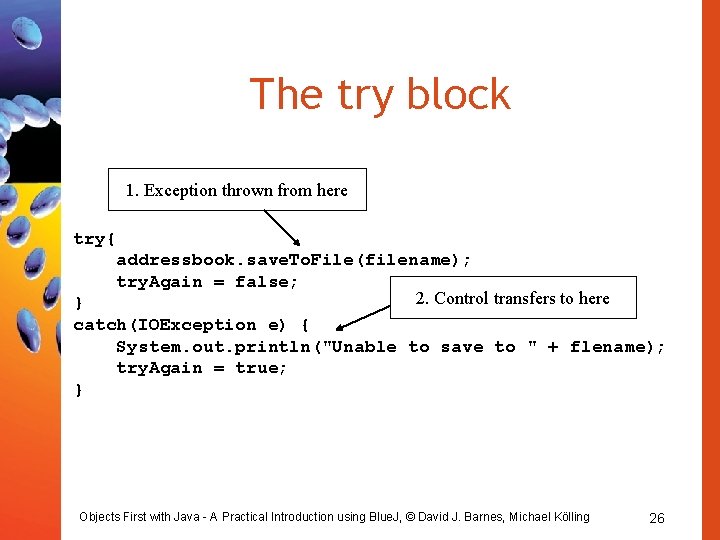 The try block

1. Exception thrown from here

try{
    addressbook.saveToFile(filename);
    tryAgain = false;
}
catch(IOException e) {
    System.out.println("Unable to save to " + flename);
    tryAgain = true;
}

2. Control transfers to here

Objects First with Java - A Practical Introduction using BlueJ, © David J. Barnes, Michael Kölling

26